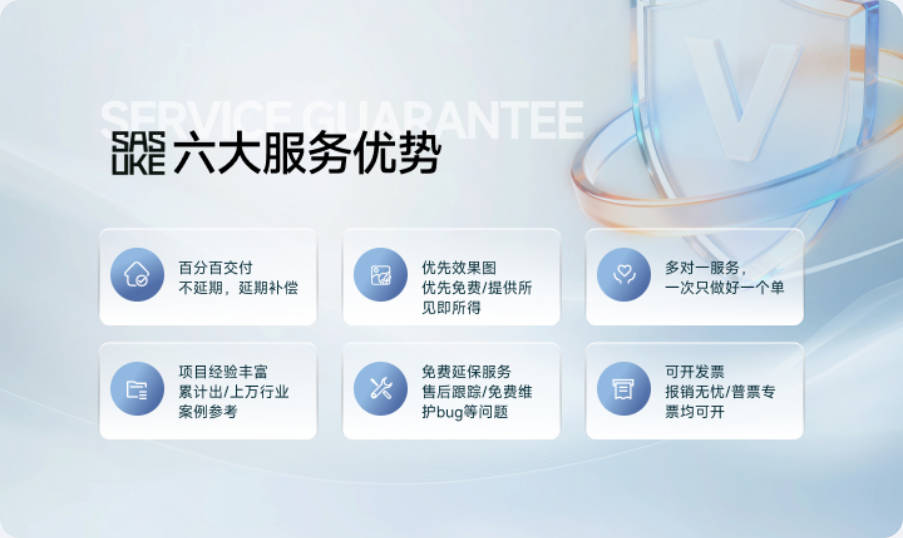 SERVICE GUARANTEE

SAS UKE 六大服务优势

百分百交付
不延期，延期补偿

优先效果图
优先免费/提供所见即所得

多对一服务，
一次只做好一个单

项目经验丰富
累计出/上万行业案例参考

免费延保服务
售后跟踪/免费维护bug等问题

可开发票
报销无忧/普票专票均可开